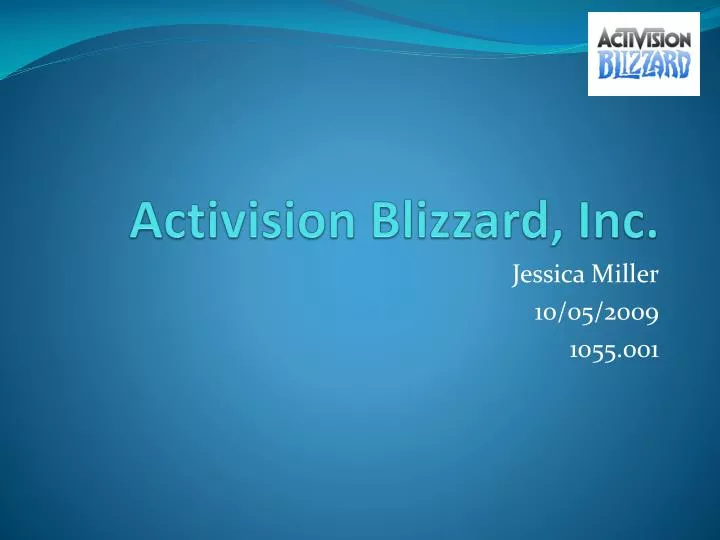 ACTIVISION BLIZZARD

Activision Blizzard, Inc.

Jessica Miller
10/05/2009
1055.001